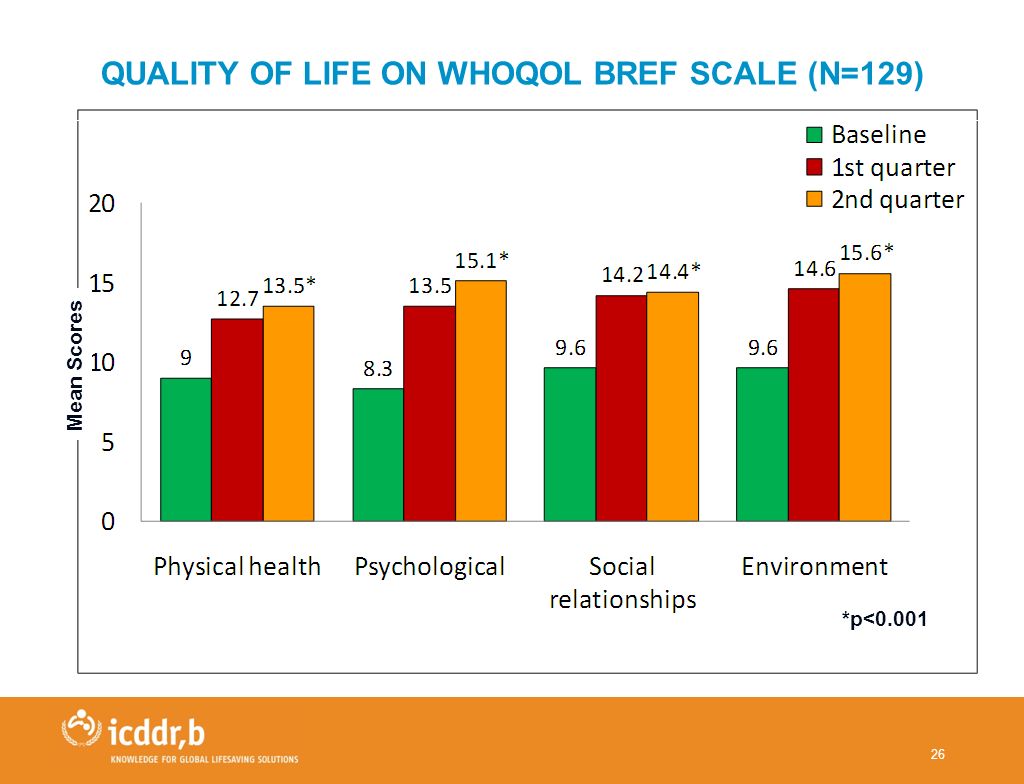 QUALITY OF LIFE ON WHOQOL BREF SCALE (N=129)

Baseline
1st quarter
2nd quarter

Mean Scores

20
15
10
5
0

9
12.7
13.5*
8.3
13.5
15.1*
9.6
14.2
14.4*
9.6
14.6
15.6*

Physical health
Psychological
Social relationships
Environment

*p<0.001

icddr,b
KNOWLEDGE FOR GLOBAL LIFESAVING SOLUTIONS

26